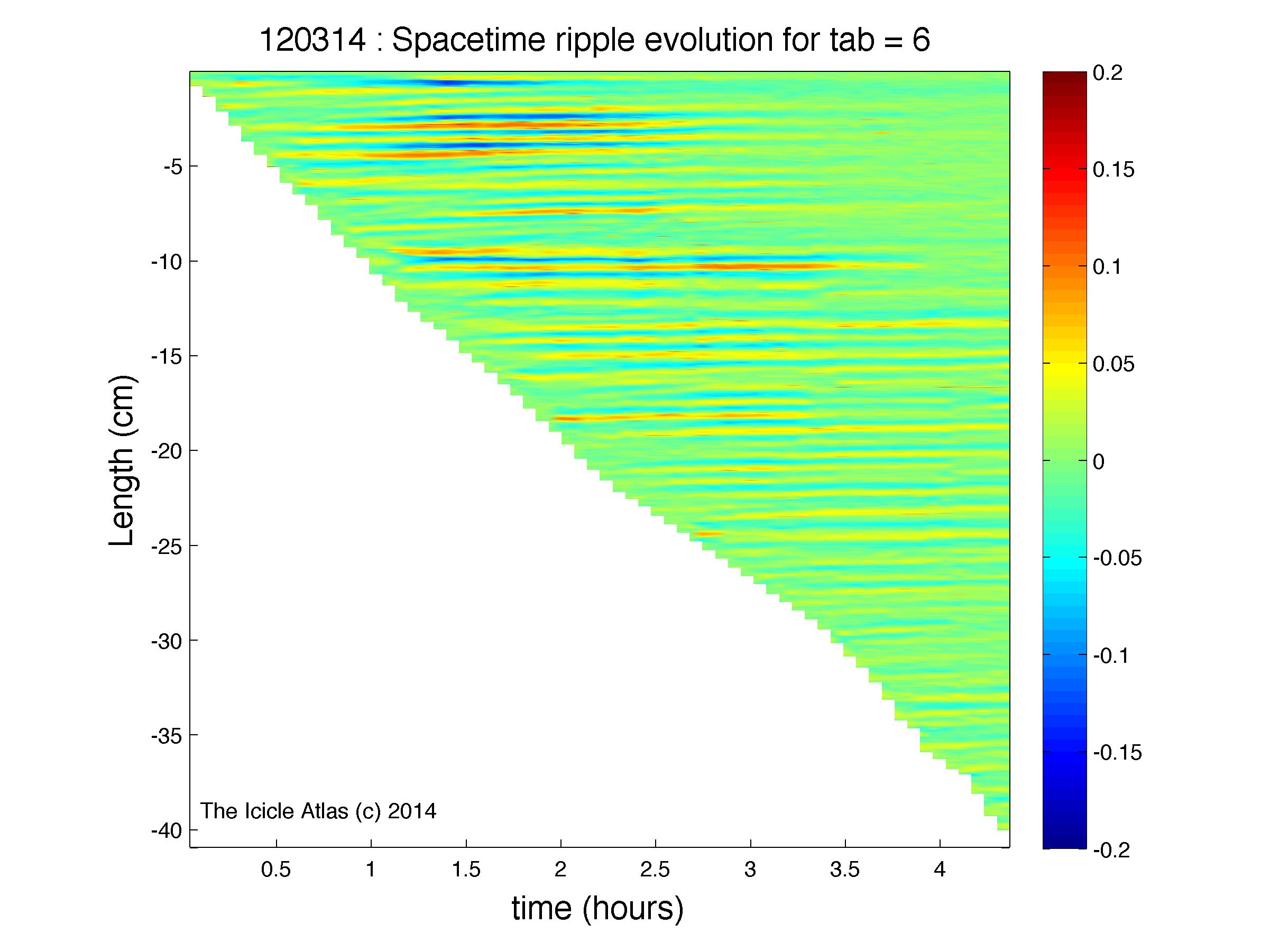 120314 : Spacetime ripple evolution for tab = 6

Length (cm)

-5
-10
-15
-20
-25
-30
-35
-40

The Icicle Atlas (c) 2014

0.5
1
1.5
2
2.5
3
3.5
4

time (hours)

0.2
0.15
0.1
0.05
0
-0.05
-0.1
-0.15
-0.2